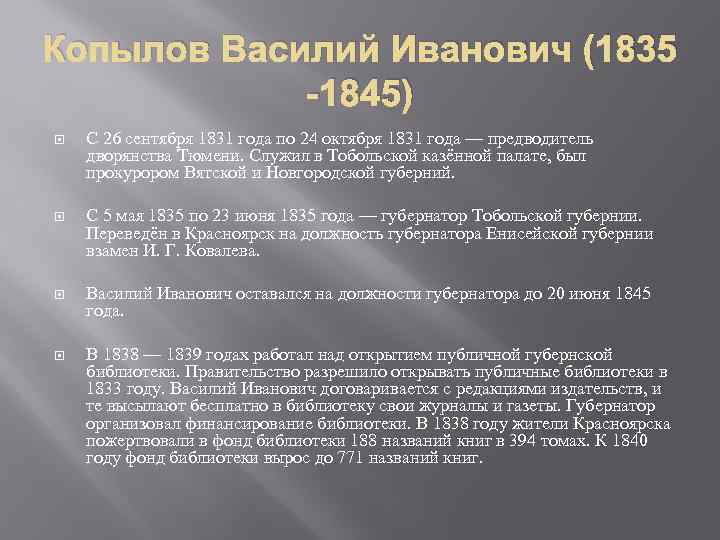 Копылов Василий Иванович (1835 -1845)

С 26 сентября 1831 года по 24 октября 1831 года — предводитель дворянства Тюмени. Служил в Тобольской казённой палате, был прокурором Вятской и Новгородской губерний.

С 5 мая 1835 по 23 июня 1835 года — губернатор Тобольской губернии. Переведён в Красноярск на должность губернатора Енисейской губернии взамен И. Г. Ковалева.

Василий Иванович оставался на должности губернатора до 20 июня 1845 года.

В 1838 — 1839 годах работал над открытием публичной губернской библиотеки. Правительство разрешило открывать публичные библиотеки в 1833 году. Василий Иванович договаривается с редакциями издательств, и те высылают бесплатно в библиотеку свои журналы и газеты. Губернатор организовал финансирование библиотеки. В 1838 году жители Красноярска пожертвовали в фонд библиотеки 188 названий книг в 394 томах. К 1840 году фонд библиотеки вырос до 771 названий книг.